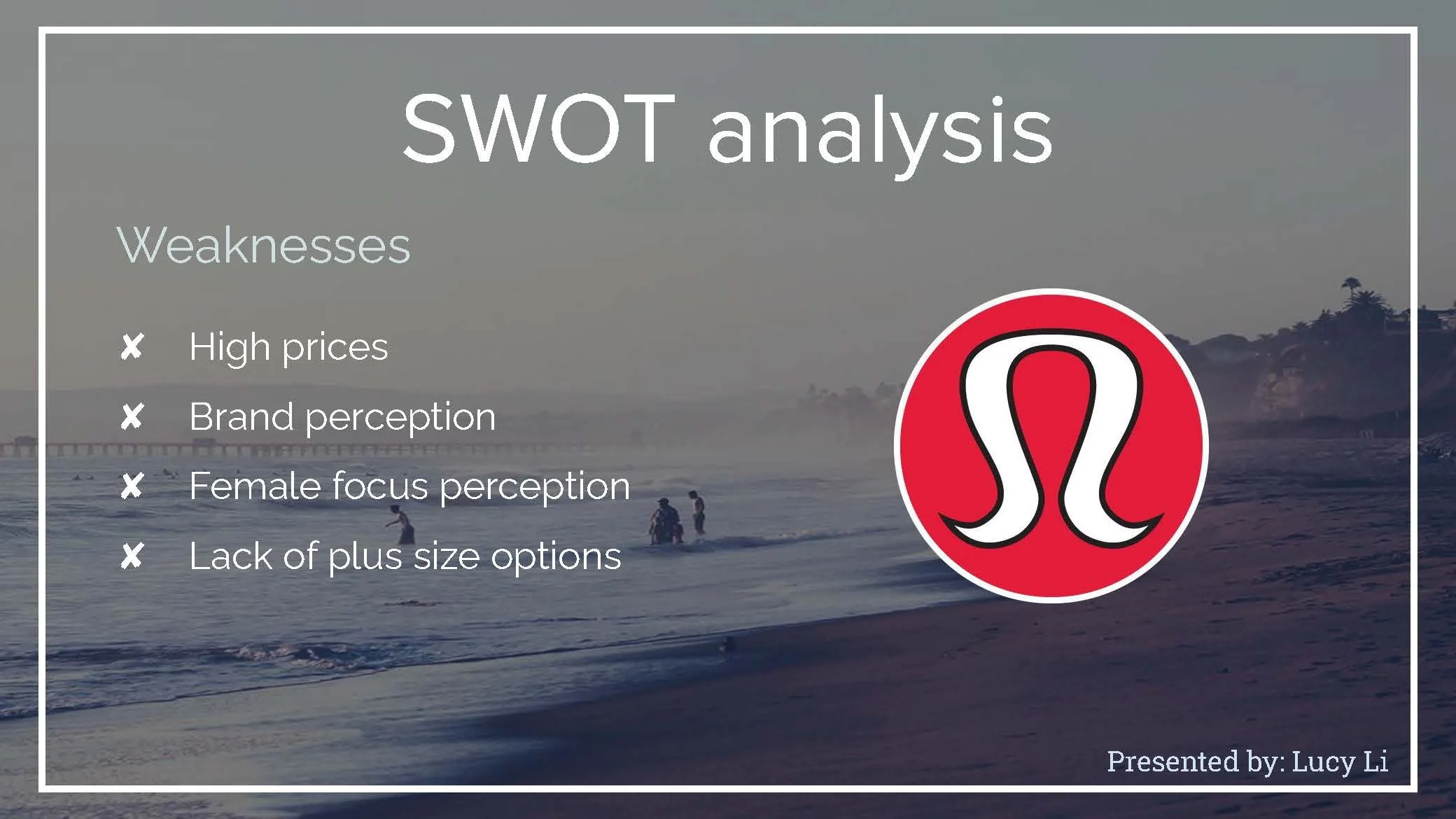 SWOT analysis

Weaknesses

✘ High prices

✘ Brand perception

✘ Female focus perception

✘ Lack of plus size options

Presented by: Lucy Li